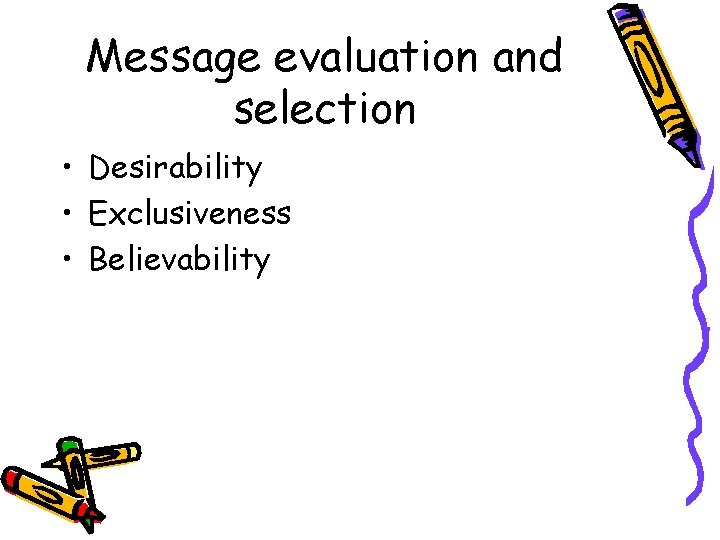 Message evaluation and selection

• Desirability
• Exclusiveness
• Believability